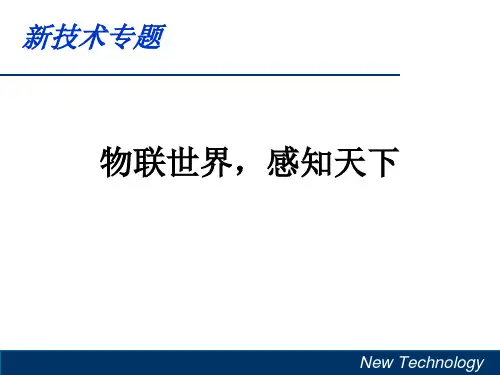 新技术专题

物联世界，感知天下

New Technology